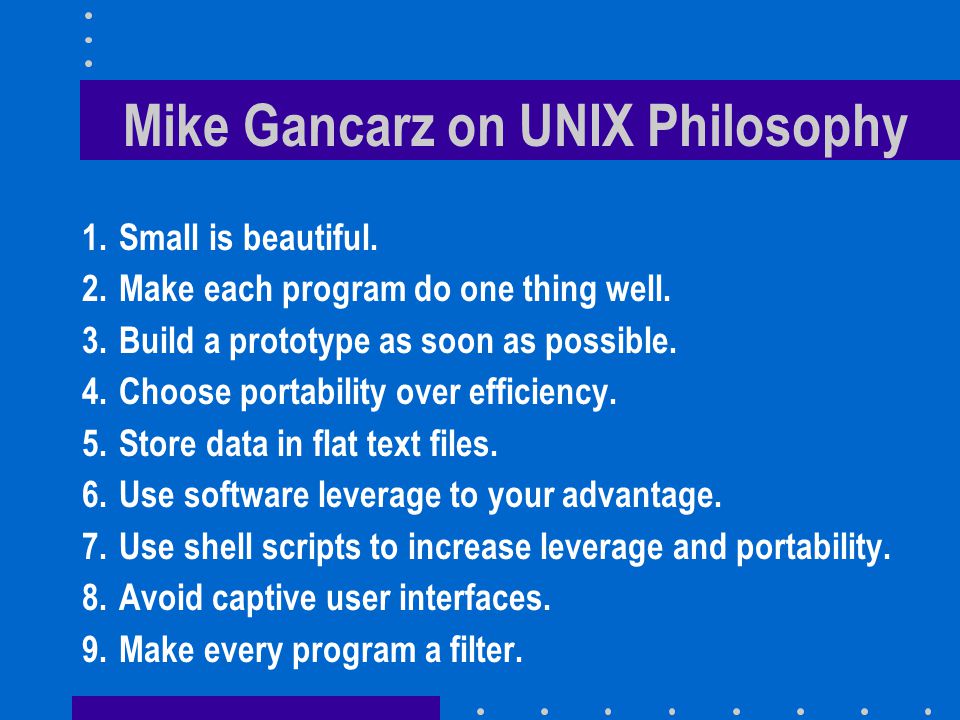 Mike Gancarz on UNIX Philosophy

1. Small is beautiful.
2. Make each program do one thing well.
3. Build a prototype as soon as possible.
4. Choose portability over efficiency.
5. Store data in flat text files.
6. Use software leverage to your advantage.
7. Use shell scripts to increase leverage and portability.
8. Avoid captive user interfaces.
9. Make every program a filter.